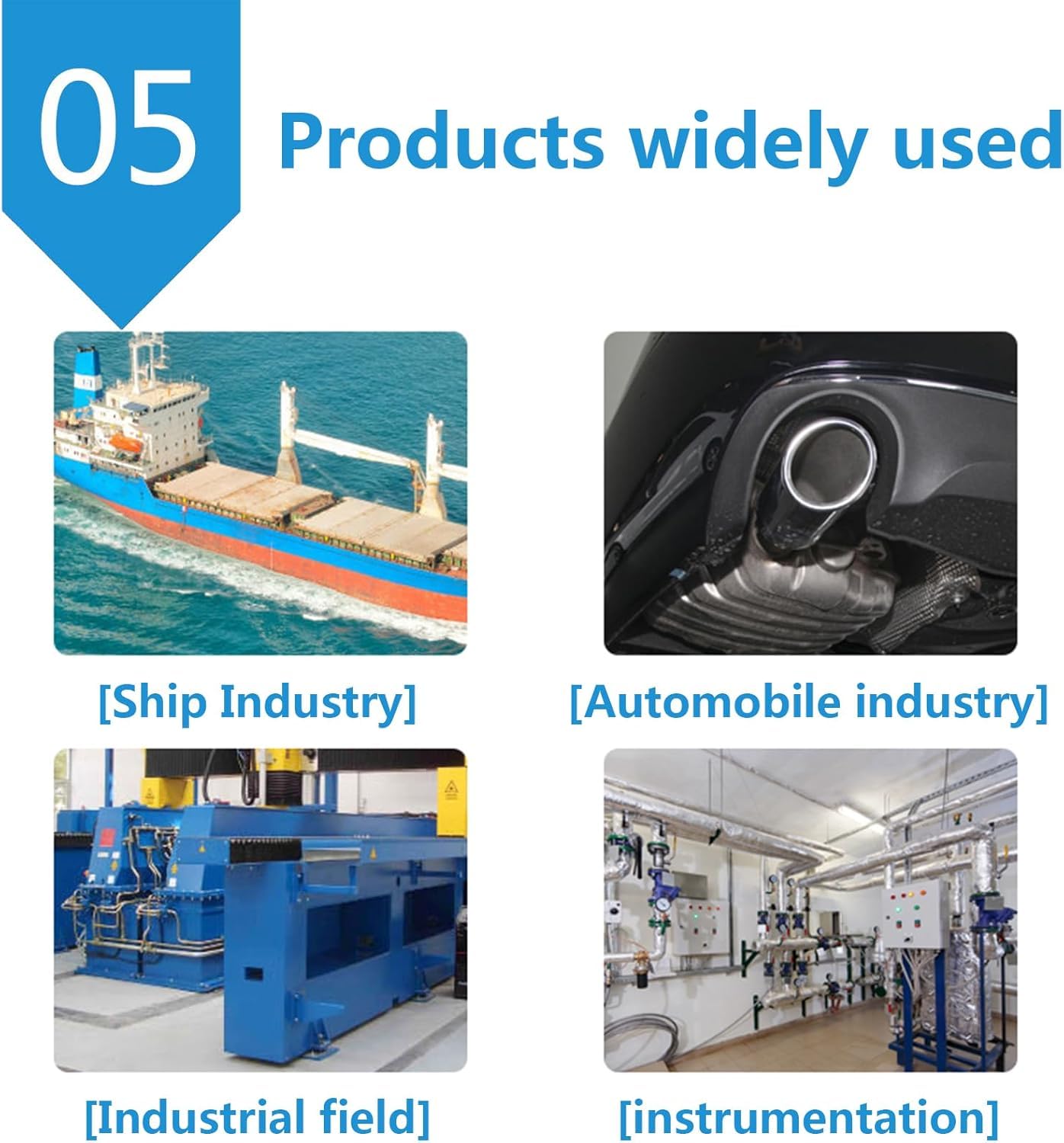 05

Products widely used

[Ship Industry]

[Automobile industry]

[Industrial field]

[instrumentation]